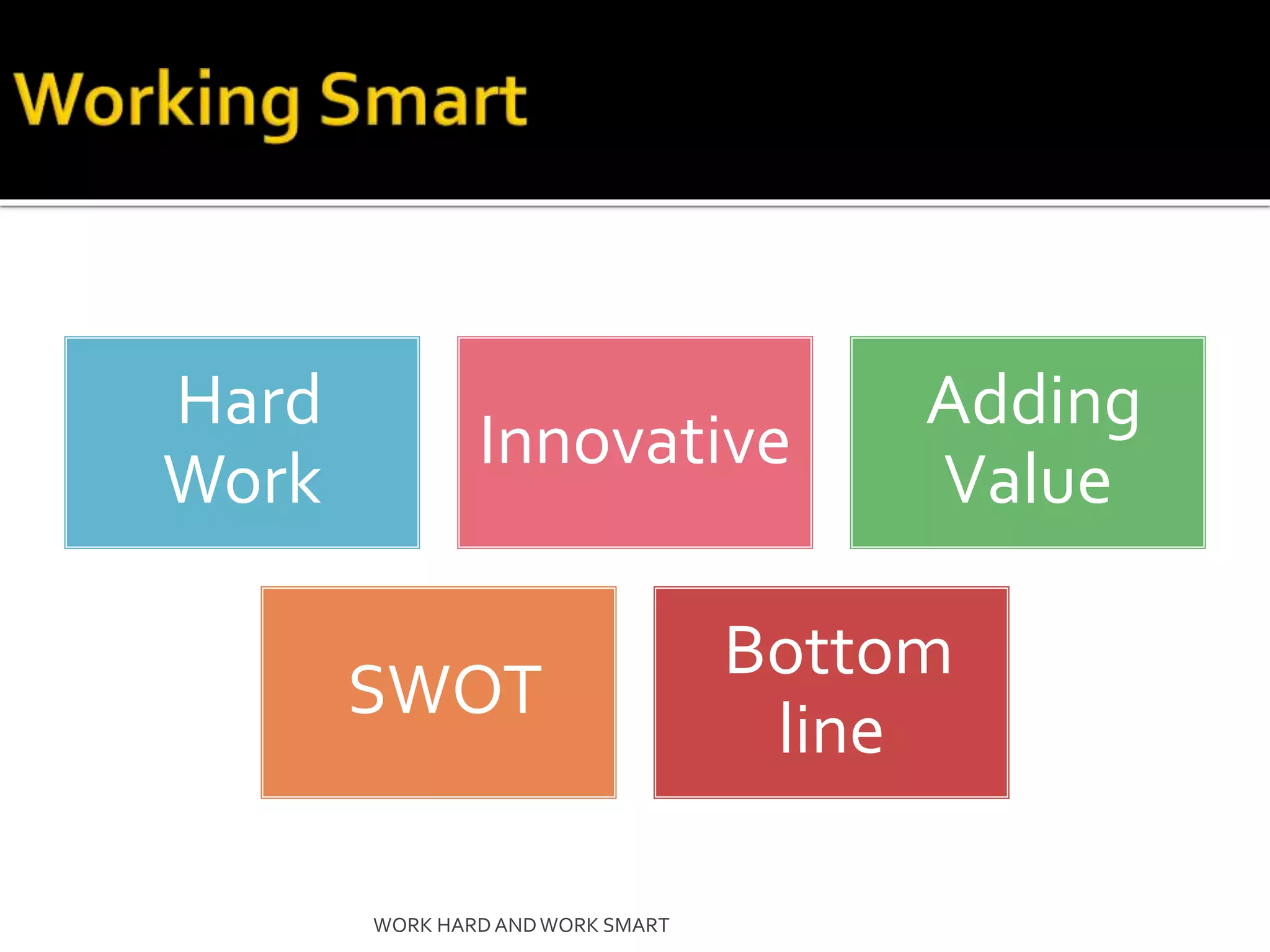 Working Smart

Hard Work

Innovative

Adding Value

SWOT

Bottom line

WORK HARD AND WORK SMART